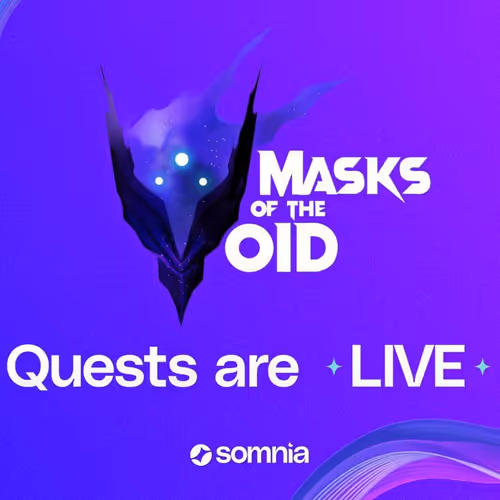 MASKS OF THE VOID

Quests are LIVE

somnia